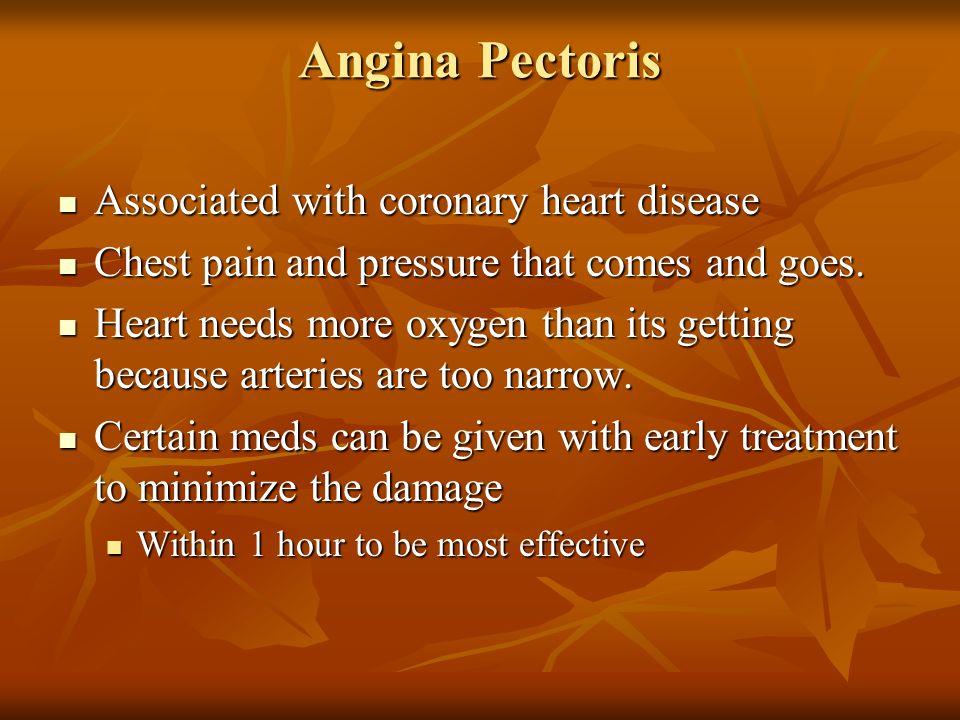 Angina Pectoris

- Associated with coronary heart disease
- Chest pain and pressure that comes and goes.
- Heart needs more oxygen than its getting because arteries are too narrow.
- Certain meds can be given with early treatment to minimize the damage
  - Within 1 hour to be most effective